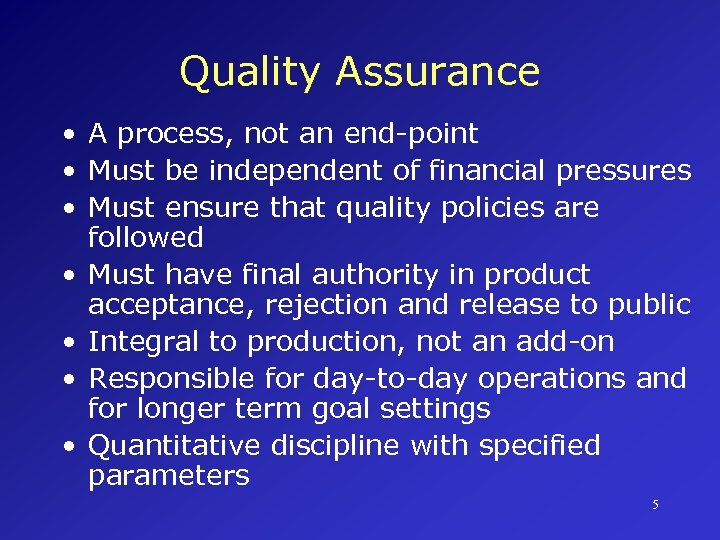 Quality Assurance

• A process, not an end-point
• Must be independent of financial pressures
• Must ensure that quality policies are followed
• Must have final authority in product acceptance, rejection and release to public
• Integral to production, not an add-on
• Responsible for day-to-day operations and for longer term goal settings
• Quantitative discipline with specified parameters

5